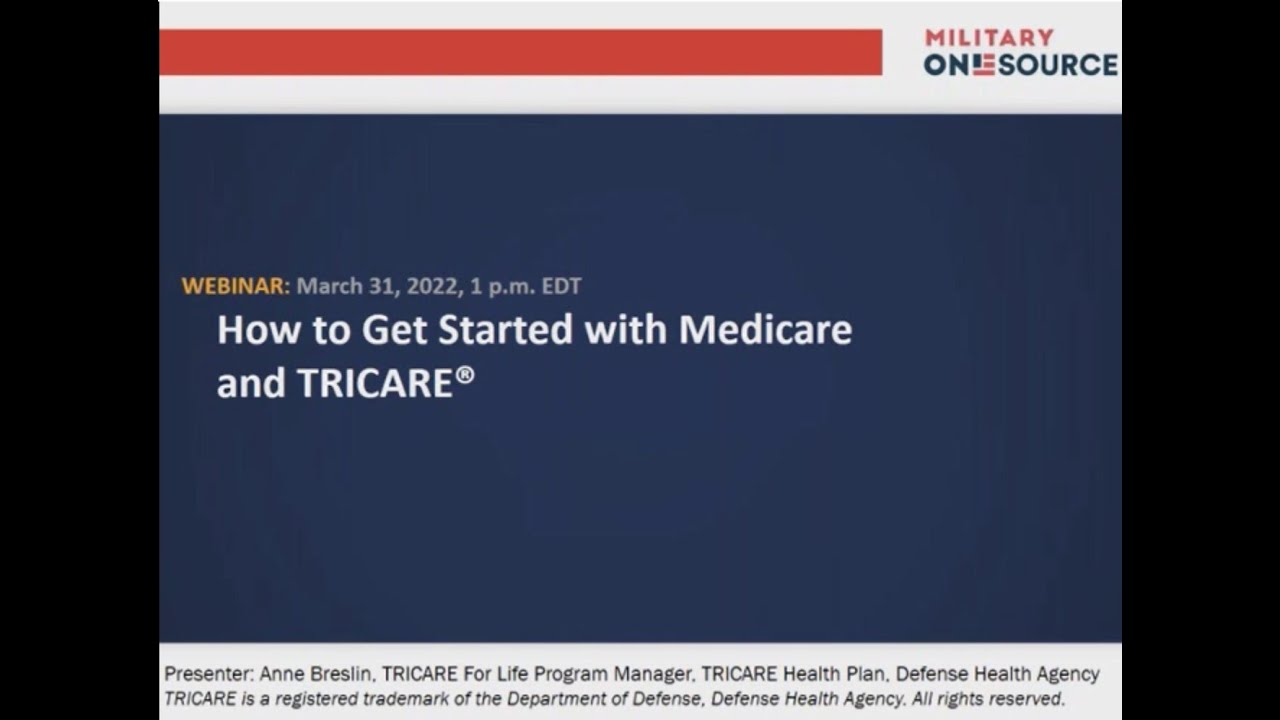 MILITARY ONESOURCE

WEBINAR: March 31, 2022, 1 p.m. EDT

How to Get Started with Medicare and TRICARE®

Presenter: Anne Breslin, TRICARE For Life Program Manager, TRICARE Health Plan, Defense Health Agency
TRICARE is a registered trademark of the Department of Defense, Defense Health Agency. All rights reserved.